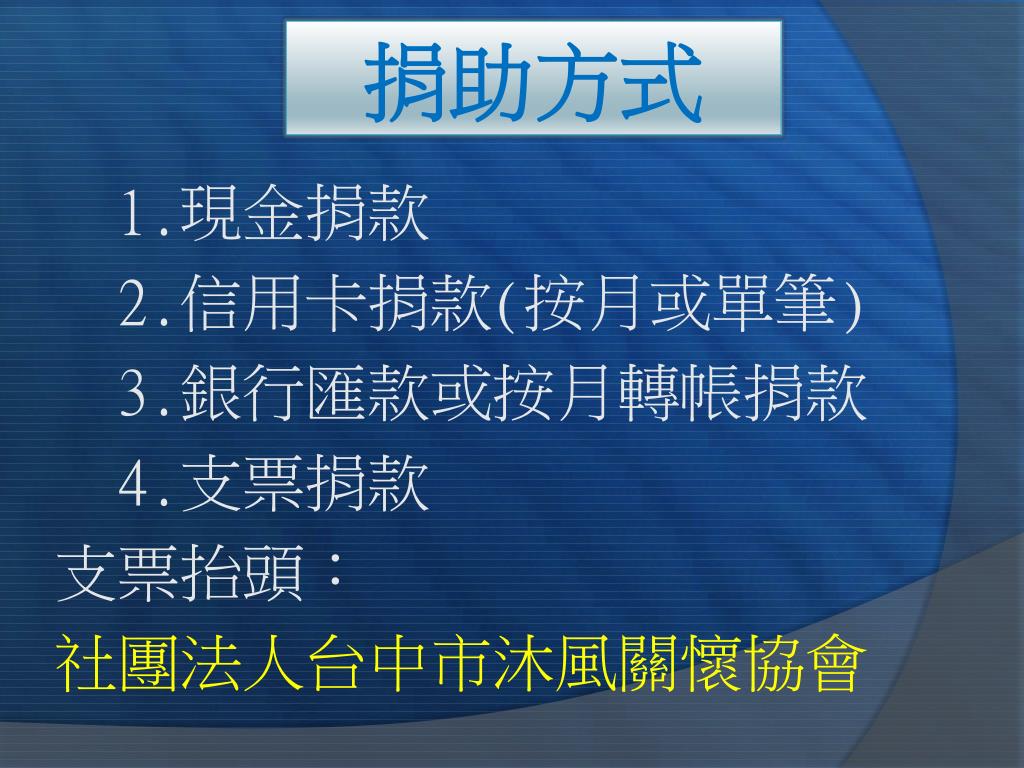 捐助方式

1.現金捐款
2.信用卡捐款(按月或單筆)
3.銀行匯款或按月轉帳捐款
4.支票捐款
支票抬頭：
社團法人台中市沐風關懷協會